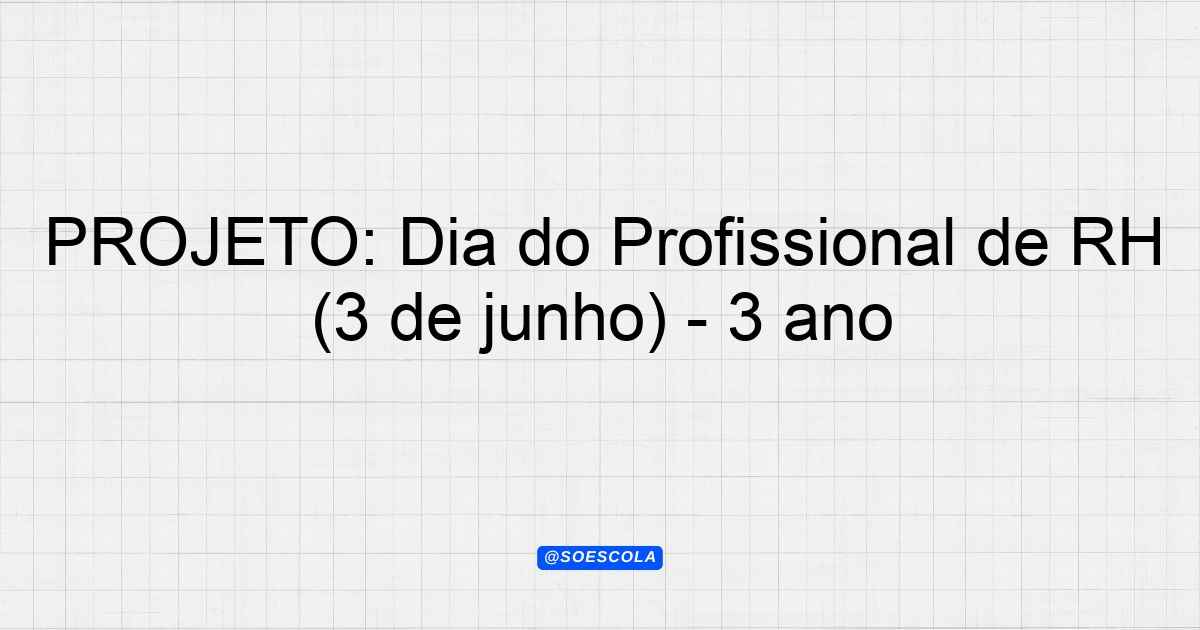 PROJETO: Dia do Profissional de RH (3 de junho) - 3 ano

@SOESCOLA